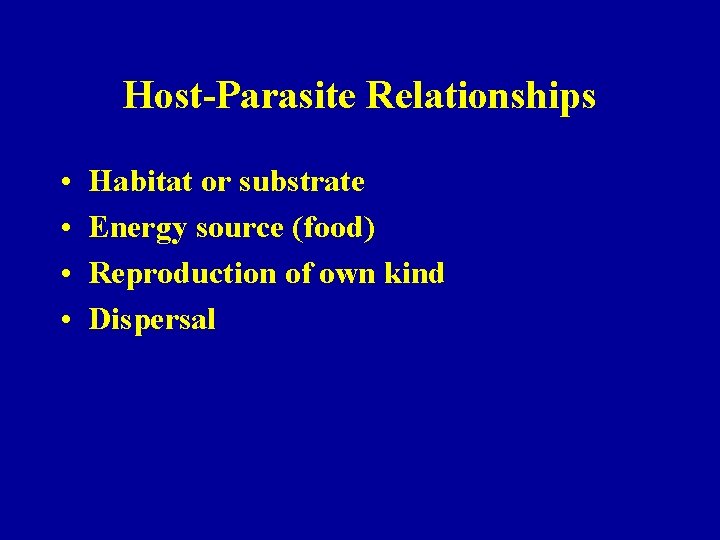 Host-Parasite Relationships

• Habitat or substrate
• Energy source (food)
• Reproduction of own kind
• Dispersal